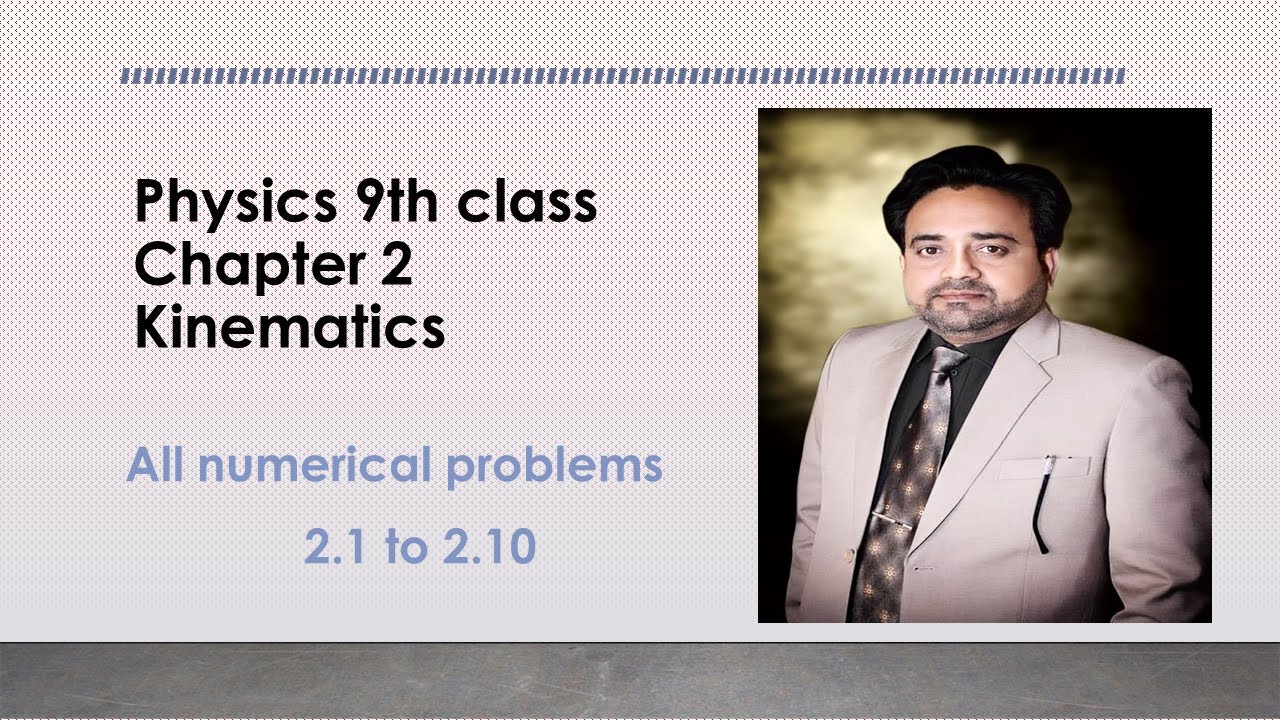 Physics 9th class
Chapter 2
Kinematics

All numerical problems

2.1 to 2.10